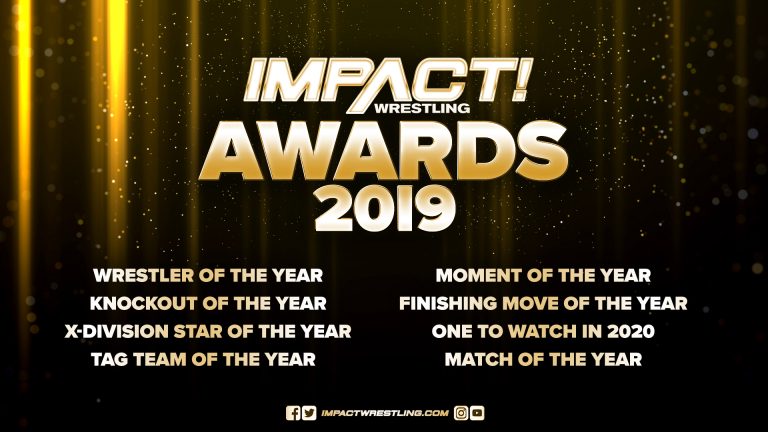 IMPACT! WRESTLING
AWARDS
2019

WRESTLER OF THE YEAR
KNOCKOUT OF THE YEAR
X-DIVISION STAR OF THE YEAR
TAG TEAM OF THE YEAR

MOMENT OF THE YEAR
FINISHING MOVE OF THE YEAR
ONE TO WATCH IN 2020
MATCH OF THE YEAR

IMPACTWRESTLING.COM